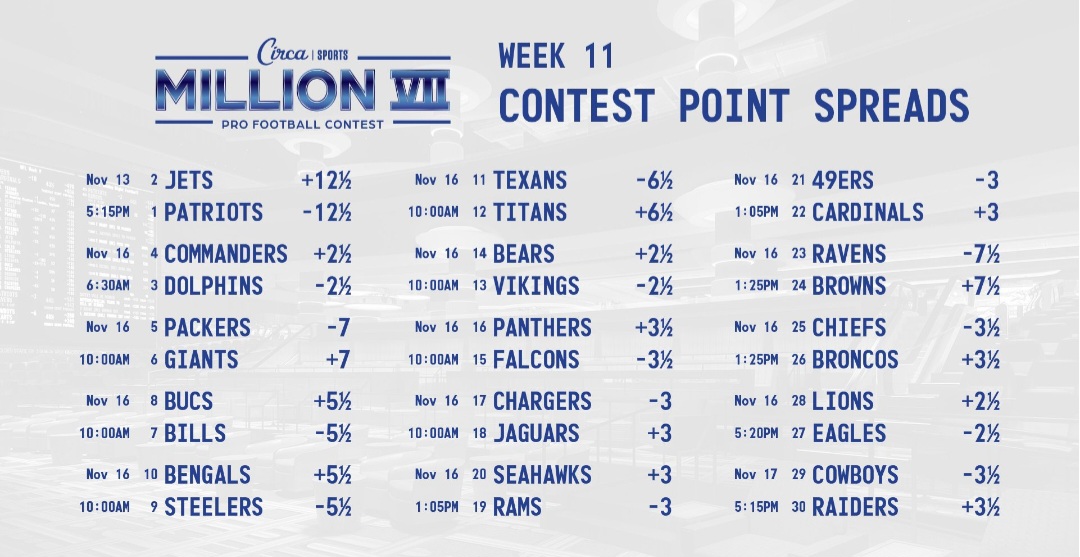 Circa | SPORTS
MILLION VII
PRO FOOTBALL CONTEST

WEEK 11
CONTEST POINT SPREADS

Nov 13 2 JETS +12½
5:15PM 1 PATRIOTS -12½

Nov 16 4 COMMANDERS +2½
6:30AM 3 DOLPHINS -2½

Nov 16 5 PACKERS -7
10:00AM 6 GIANTS +7

Nov 16 8 BUCS +5½
10:00AM 7 BILLS -5½

Nov 16 10 BENGALS +5½
10:00AM 9 STEELERS -5½

Nov 16 11 TEXANS -6½
10:00AM 12 TITANS +6½

Nov 16 14 BEARS +2½
10:00AM 13 VIKINGS -2½

Nov 16 16 PANTHERS +3½
10:00AM 15 FALCONS -3½

Nov 16 17 CHARGERS -3
10:00AM 18 JAGUARS +3

Nov 16 20 SEAHAWKS +3
1:05PM 19 RAMS -3

Nov 16 21 49ERS -3
1:05PM 22 CARDINALS +3

Nov 16 23 RAVENS -7½
1:25PM 24 BROWNS +7½

Nov 16 25 CHIEFS -3½
1:25PM 26 BRONCOS +3½

Nov 16 28 LIONS +2½
5:20PM 27 EAGLES -2½

Nov 17 29 COWBOYS -3½
5:15PM 30 RAIDERS +3½